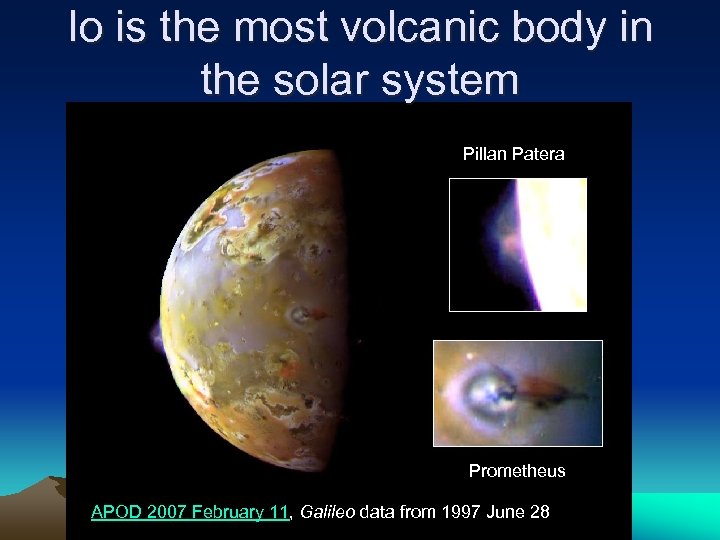 Io is the most volcanic body in the solar system

Pillan Patera

Prometheus

APOD 2007 February 11, Galileo data from 1997 June 28